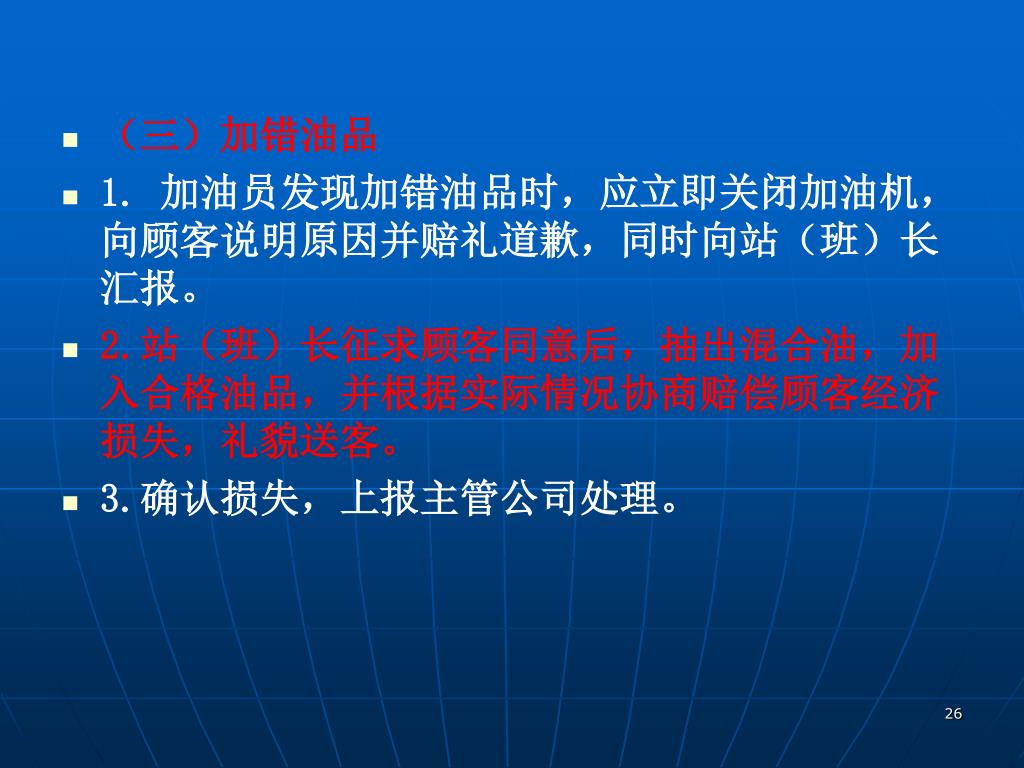 （三）加错油品

1. 加油员发现加错油品时，应立即关闭加油机，向顾客说明原因并赔礼道歉，同时向站（班）长汇报。

2.站（班）长征求顾客同意后，抽出混合油，加入合格油品，并根据实际情况协商赔偿顾客经济损失，礼貌送客。

3.确认损失，上报主管公司处理。

26